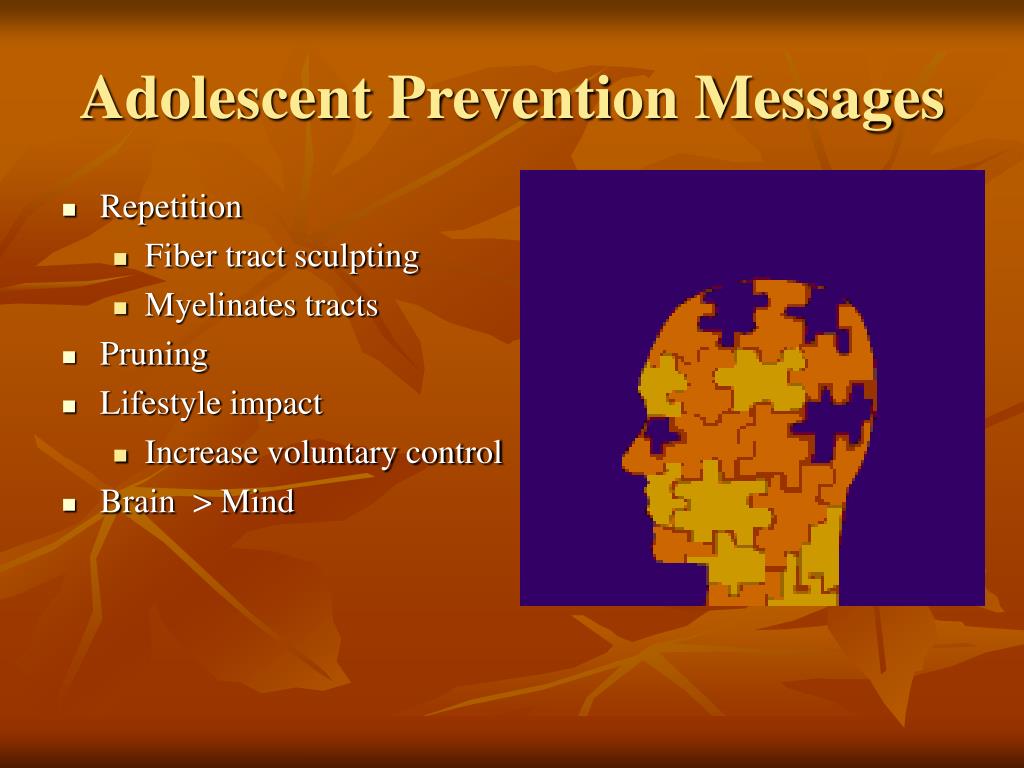 Adolescent Prevention Messages

- Repetition
  - Fiber tract sculpting
  - Myelinates tracts
- Pruning
- Lifestyle impact
  - Increase voluntary control
- Brain > Mind